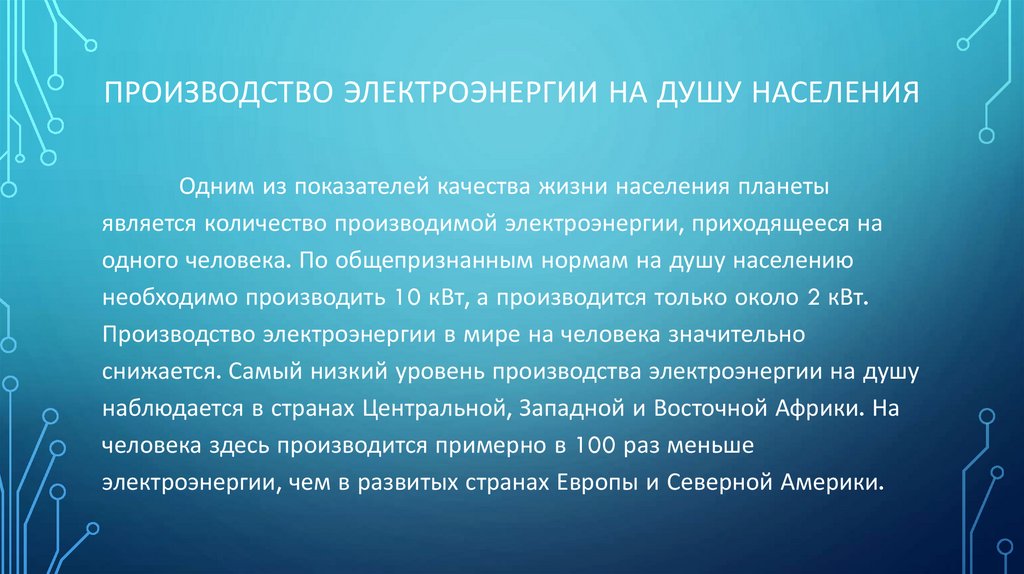 ПРОИЗВОДСТВО ЭЛЕКТРОЭНЕРГИИ НА ДУШУ НАСЕЛЕНИЯ

Одним из показателей качества жизни населения планеты является количество производимой электроэнергии, приходящееся на одного человека. По общепризнанным нормам на душу населению необходимо производить 10 кВт, а производится только около 2 кВт. Производство электроэнергии в мире на человека значительно снижается. Самый низкий уровень производства электроэнергии на душу наблюдается в странах Центральной, Западной и Восточной Африки. На человека здесь производится примерно в 100 раз меньше электроэнергии, чем в развитых странах Европы и Северной Америки.